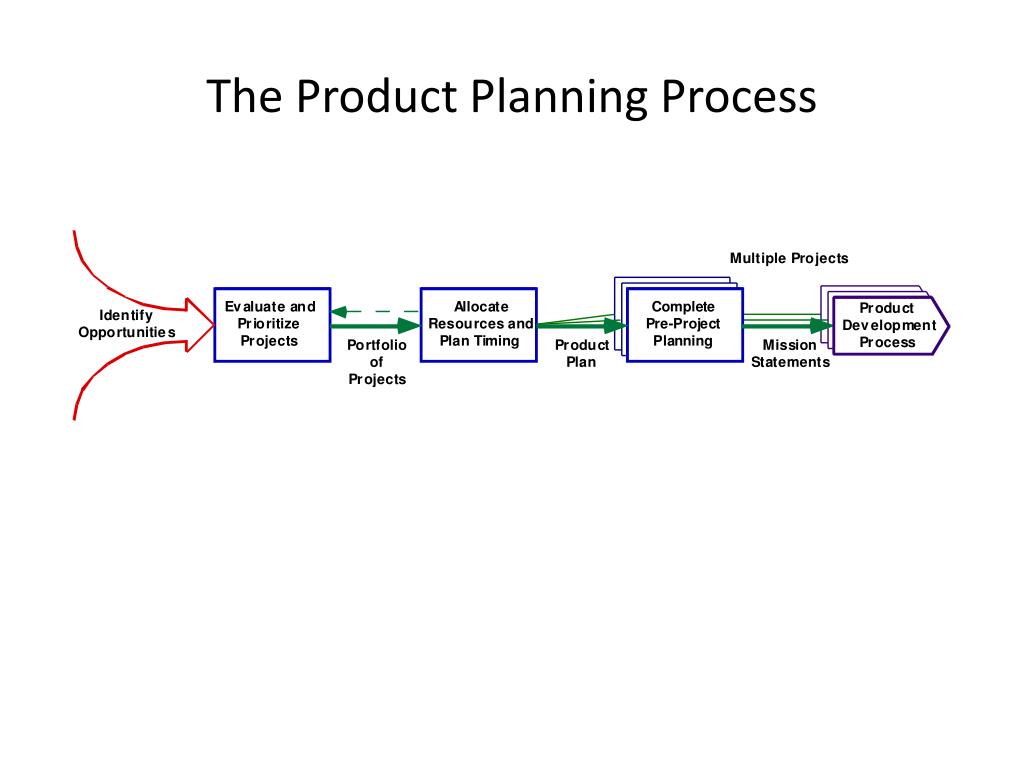 The Product Planning Process

Multiple Projects

Identify Opportunities

Evaluate and Prioritize Projects

Portfolio of Projects

Allocate Resources and Plan Timing

Product Plan

Complete Pre-Project Planning

Mission Statements

Product Development Process